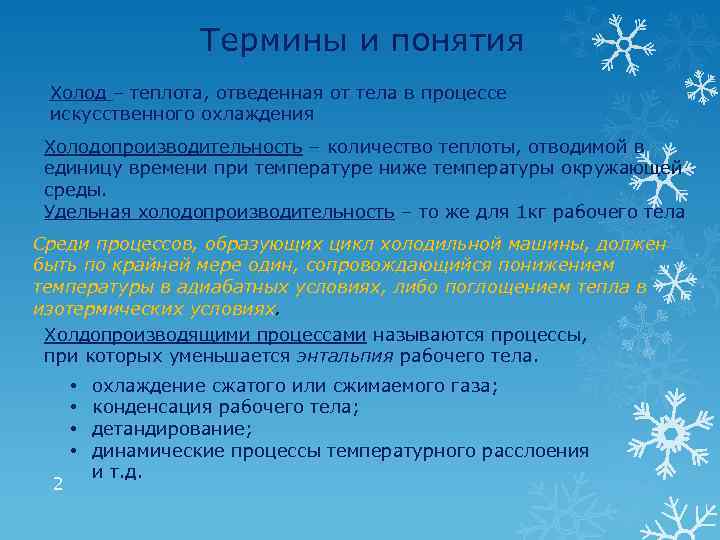 Термины и понятия

Холод – теплота, отведенная от тела в процессе искусственного охлаждения

Холодопроизводительность – количество теплоты, отводимой в единицу времени при температуре ниже температуры окружающей среды.
Удельная холодопроизводительность – то же для 1кг рабочего тела

Среди процессов, образующих цикл холодильной машины, должен быть по крайней мере один, сопровождающийся понижением температуры в адиабатных условиях, либо поглощением тепла в изотермических условиях.

Холдопроизводящими процессами называются процессы, при которых уменьшается энтальпия рабочего тела.

• охлаждение сжатого или сжимаемого газа;
• конденсация рабочего тела;
• детандирование;
• динамические процессы температурного расслоения и т.д.

2